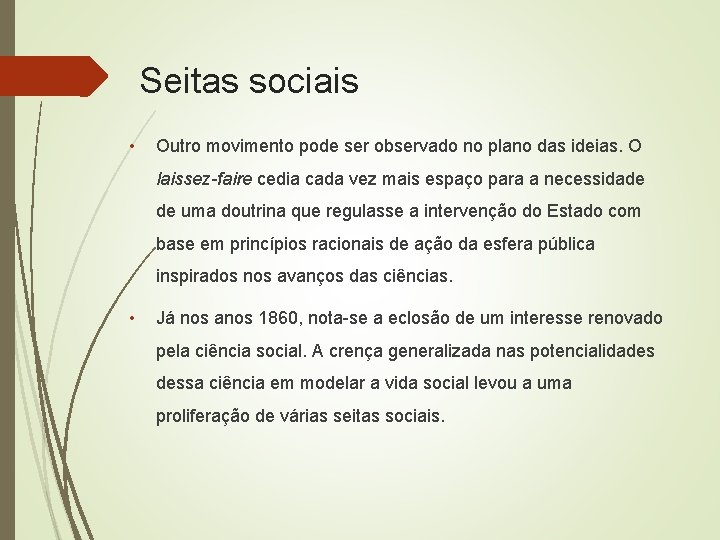 Seitas sociais

• Outro movimento pode ser observado no plano das ideias. O laissez-faire cedia cada vez mais espaço para a necessidade de uma doutrina que regulasse a intervenção do Estado com base em princípios racionais de ação da esfera pública inspirados nos avanços das ciências.

• Já nos anos 1860, nota-se a eclosão de um interesse renovado pela ciência social. A crença generalizada nas potencialidades dessa ciência em modelar a vida social levou a uma proliferação de várias seitas sociais.